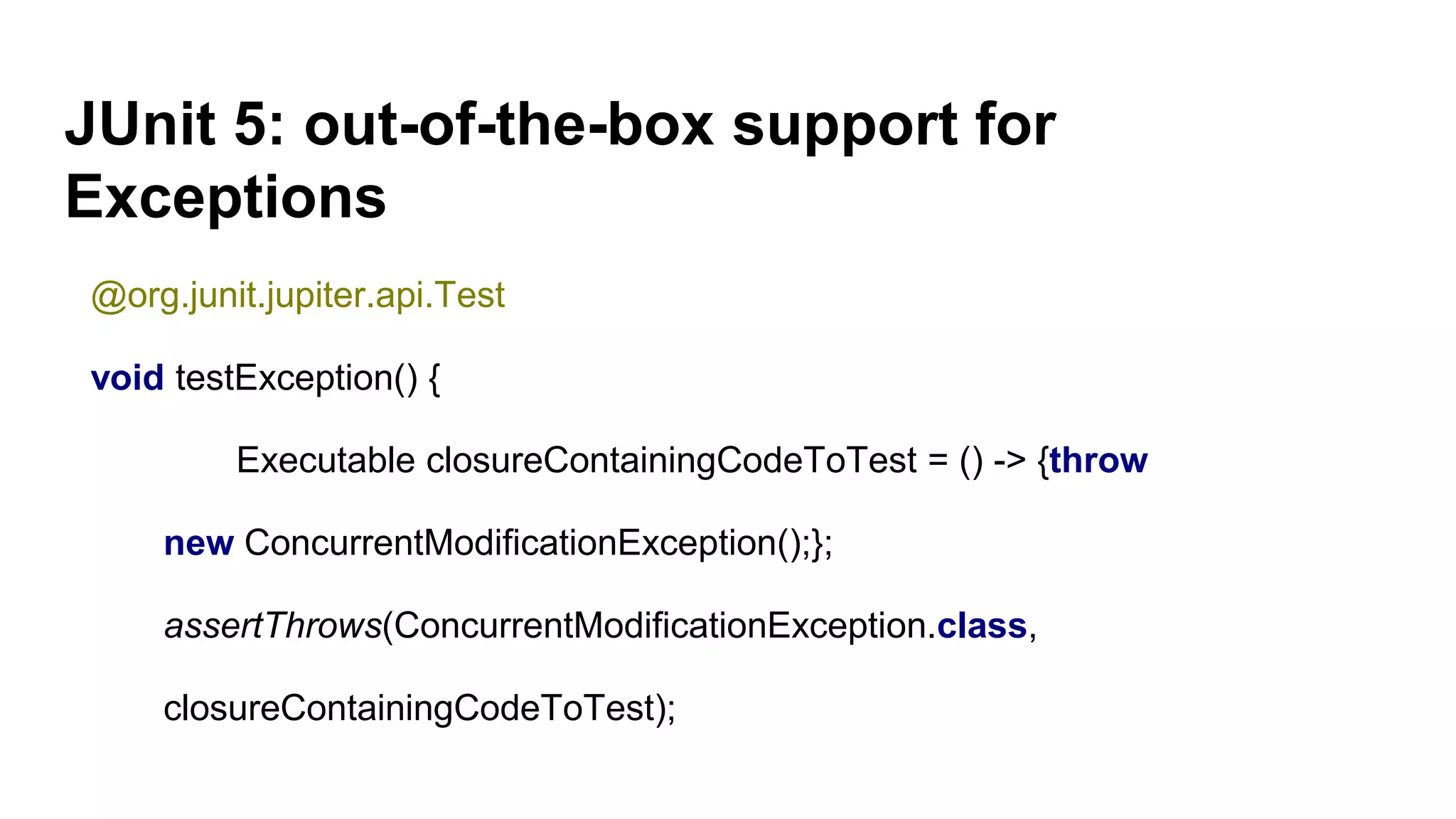 JUnit 5: out-of-the-box support for Exceptions

@org.junit.jupiter.api.Test

void testException() {

Executable closureContainingCodeToTest = () -> {throw

new ConcurrentModificationException();};

assertThrows(ConcurrentModificationException.class,

closureContainingCodeToTest);